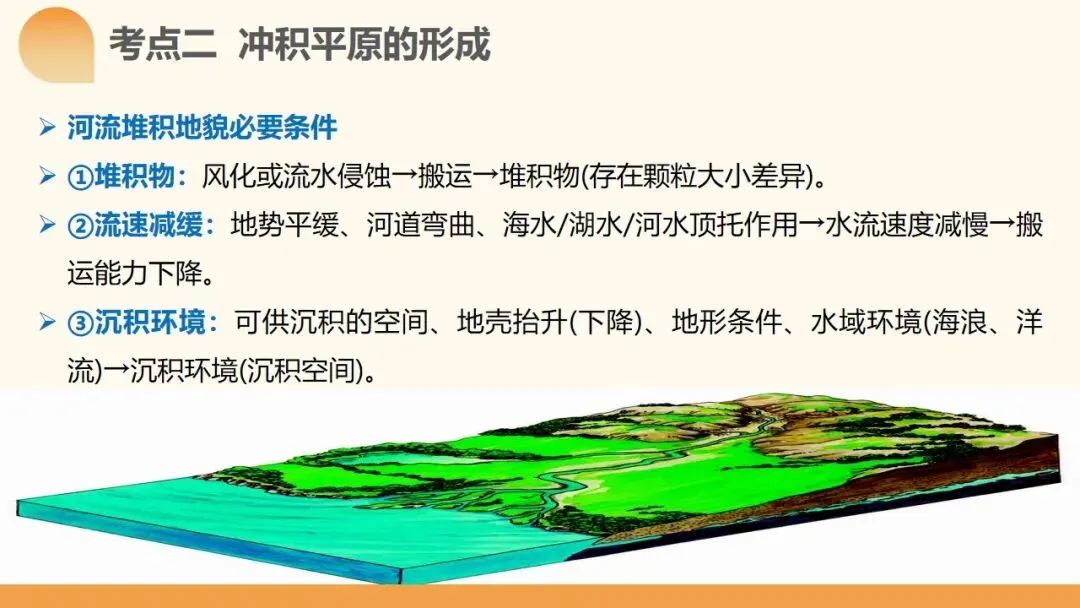 考点二 冲积平原的形成

➢ 河流堆积地貌必要条件

➢ ①堆积物：风化或流水侵蚀→搬运→堆积物(存在颗粒大小差异)。

➢ ②流速减缓：地势平缓、河道弯曲、海水/湖水/河水顶托作用→水流速度减慢→搬运能力下降。

➢ ③沉积环境：可供沉积的空间、地壳抬升(下降)、地形条件、水域环境(海浪、洋流)→沉积环境(沉积空间)。